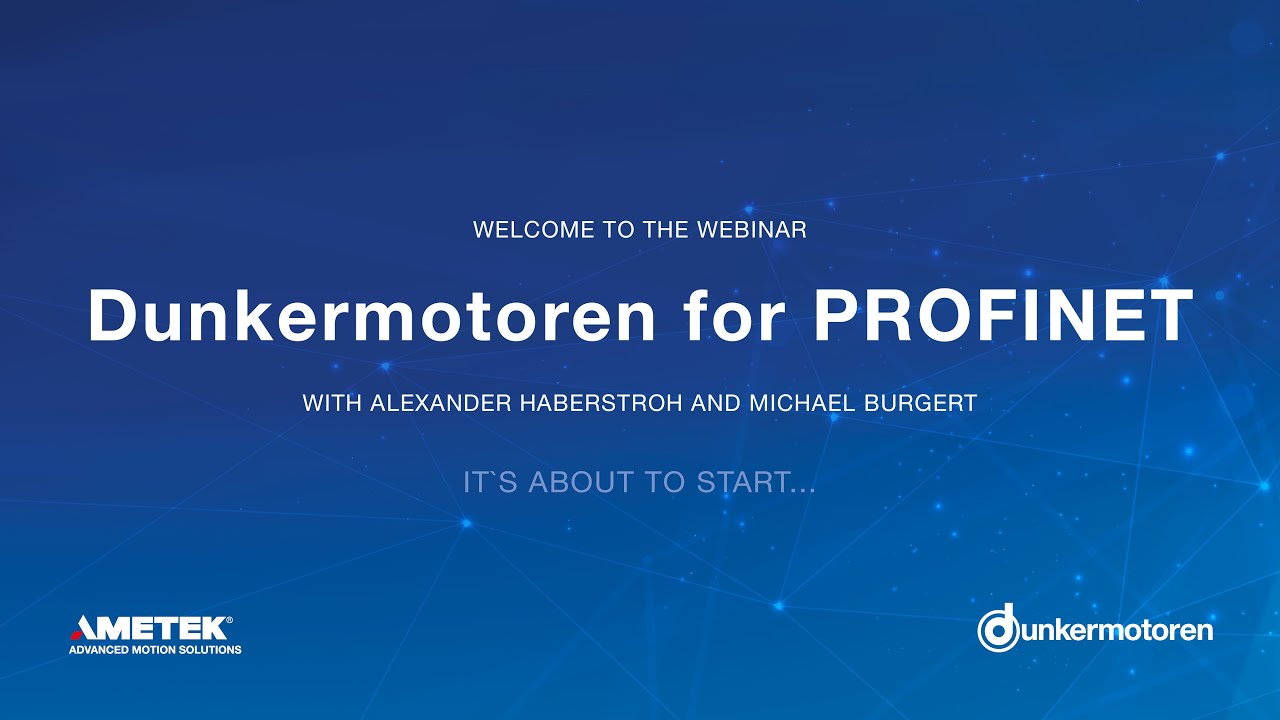 WELCOME TO THE WEBINAR

Dunkermotoren for PROFINET

WITH ALEXANDER HABERSTROH AND MICHAEL BURGERT

IT`S ABOUT TO START...

AMETEK®
ADVANCED MOTION SOLUTIONS

dunkermotoren